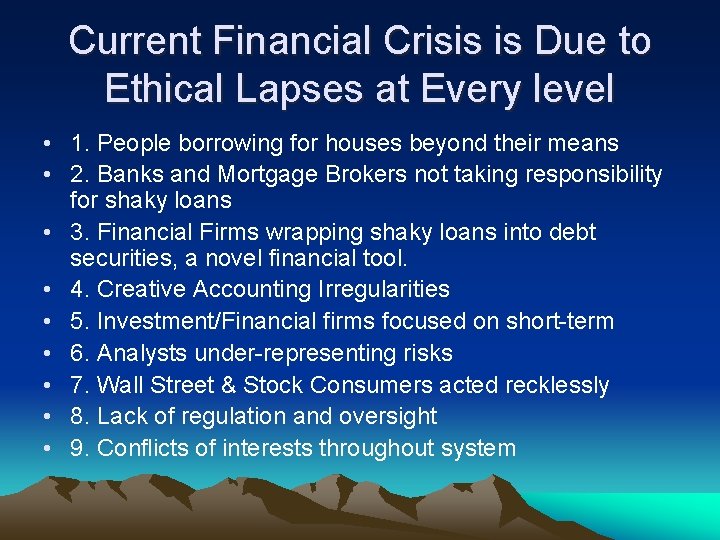 Current Financial Crisis is Due to Ethical Lapses at Every level

• 1. People borrowing for houses beyond their means
• 2. Banks and Mortgage Brokers not taking responsibility for shaky loans
• 3. Financial Firms wrapping shaky loans into debt securities, a novel financial tool.
• 4. Creative Accounting Irregularities
• 5. Investment/Financial firms focused on short-term
• 6. Analysts under-representing risks
• 7. Wall Street & Stock Consumers acted recklessly
• 8. Lack of regulation and oversight
• 9. Conflicts of interests throughout system